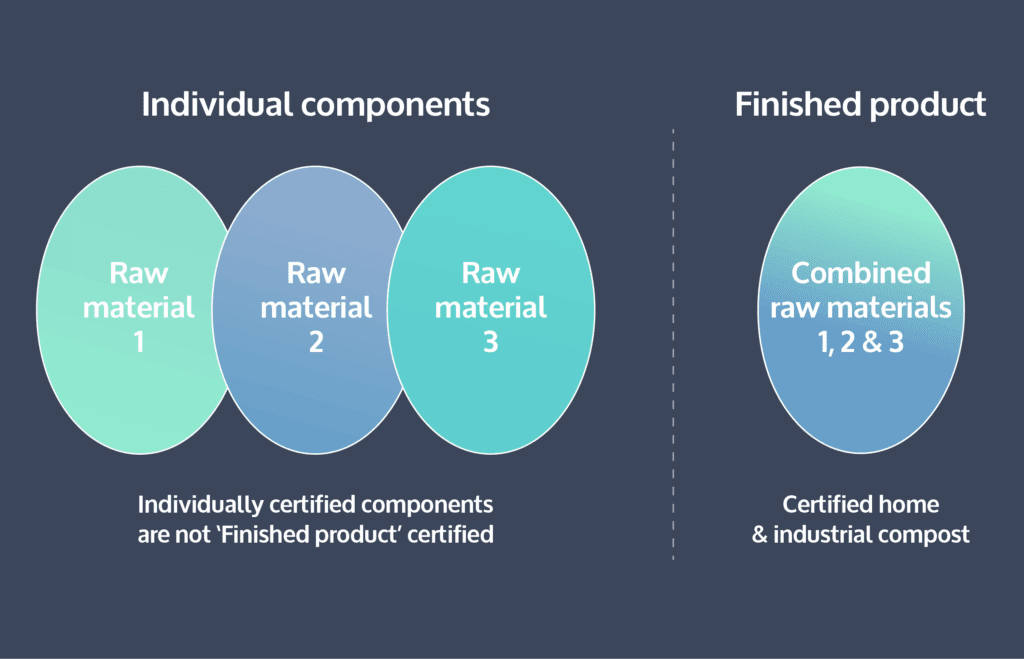 Individual components

Raw material 1

Raw material 2

Raw material 3

Individually certified components are not 'Finished product' certified

Finished product

Combined raw materials 1, 2 & 3

Certified home & industrial compost